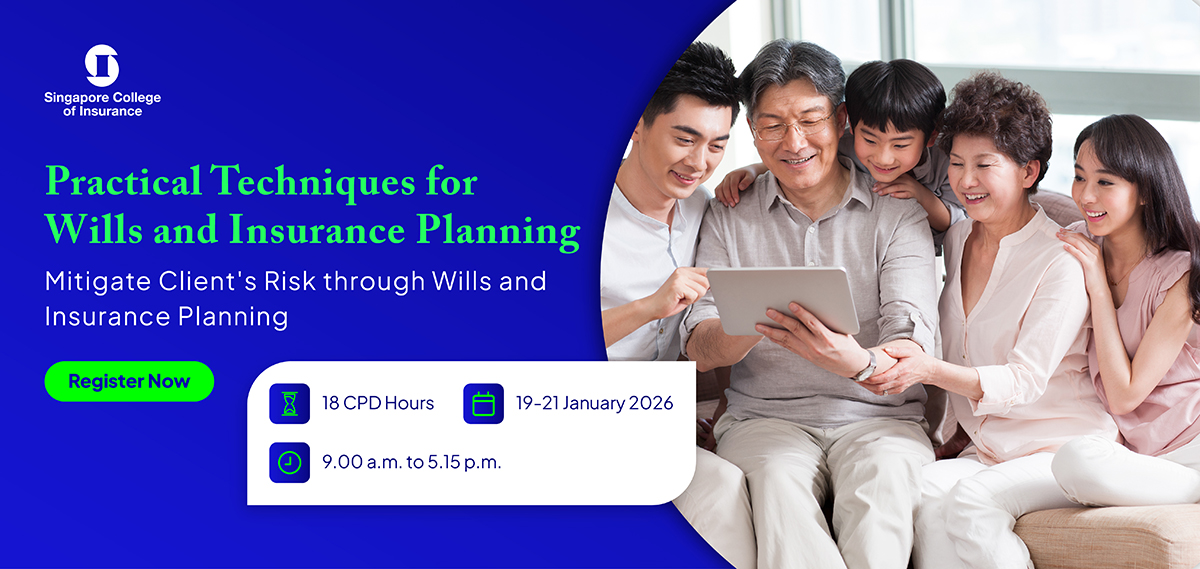 Singapore College of Insurance

Practical Techniques for Wills and Insurance Planning

Mitigate Client's Risk through Wills and Insurance Planning

Register Now

18 CPD Hours

19-21 January 2026

9.00 a.m. to 5.15 p.m.